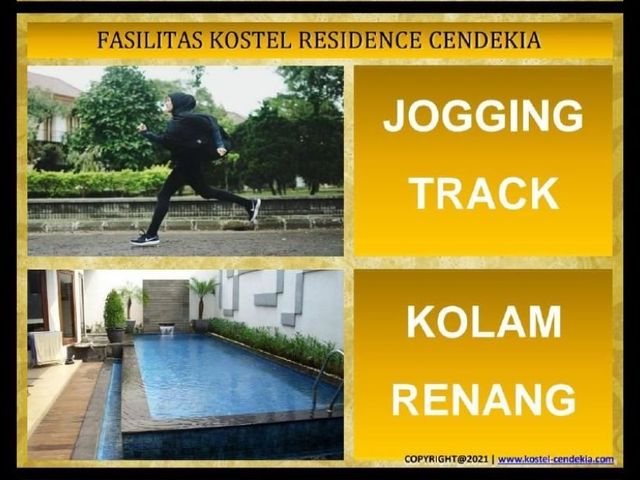 FASILITAS KOSTEL RESIDENCE CENDEKIA

JOGGING TRACK

KOLAM RENANG

COPYRIGHT@2021 | www.kostel-cendekia.com